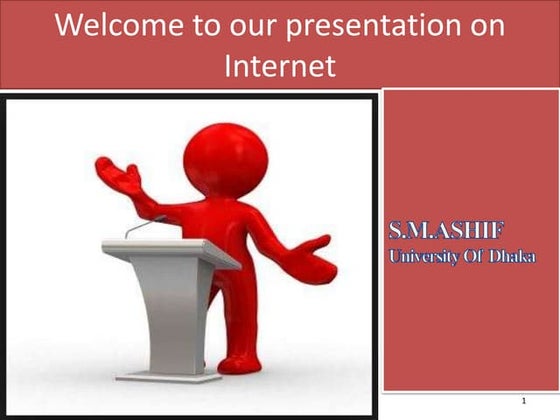 Welcome to our presentation on Internet

S.M.ASHIF
University Of Dhaka

1